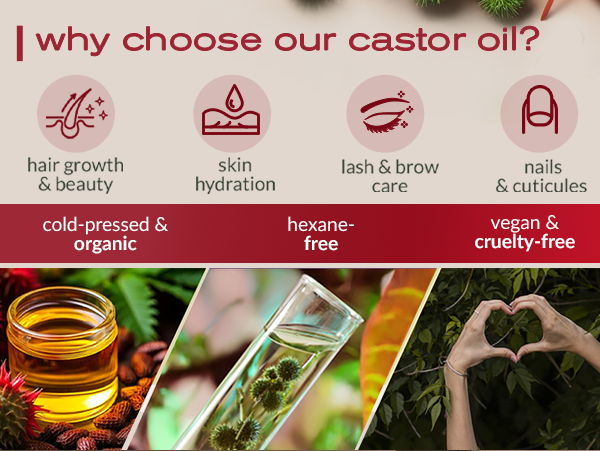 why choose our castor oil?

hair growth & beauty

skin hydration

lash & brow care

nails & cuticules

cold-pressed & organic

hexane-free

vegan & cruelty-free